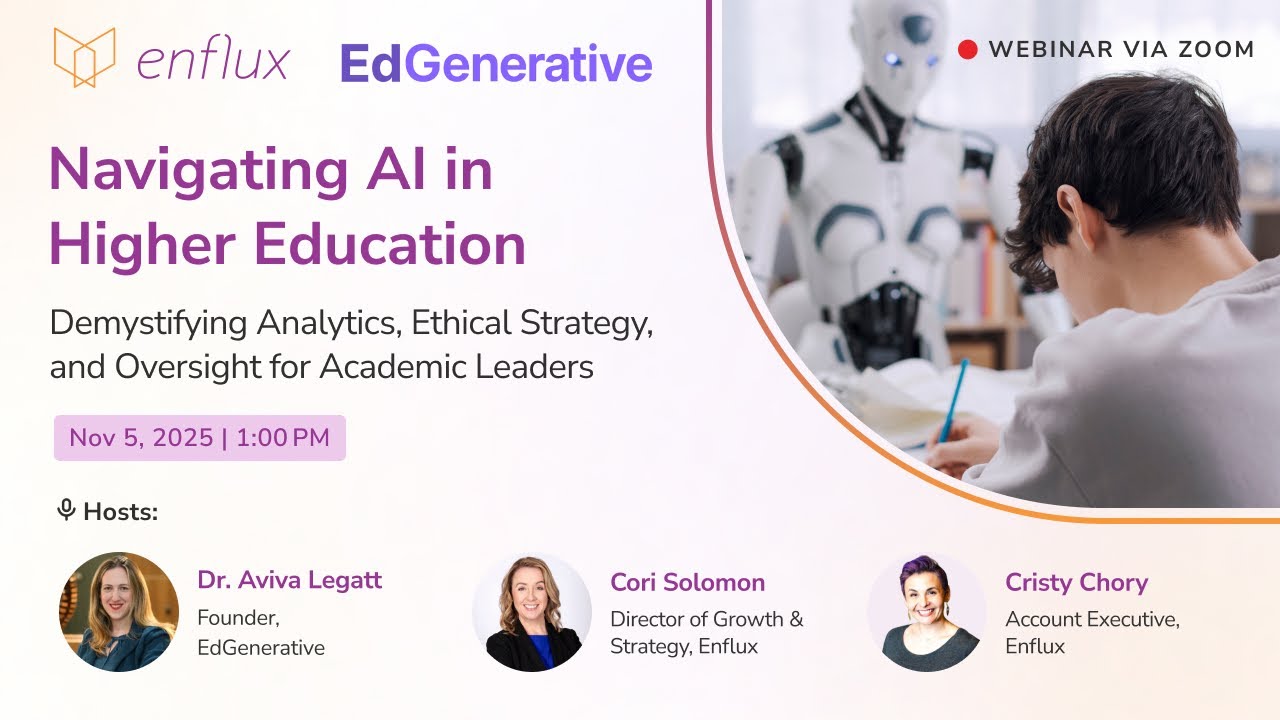 enflux EdGenerative

WEBINAR VIA ZOOM

Navigating AI in Higher Education

Demystifying Analytics, Ethical Strategy, and Oversight for Academic Leaders

Nov 5, 2025 | 1:00 PM

Hosts:

Dr. Aviva Legatt
Founder, EdGenerative

Cori Solomon
Director of Growth & Strategy, Enflux

Cristy Chory
Account Executive, Enflux